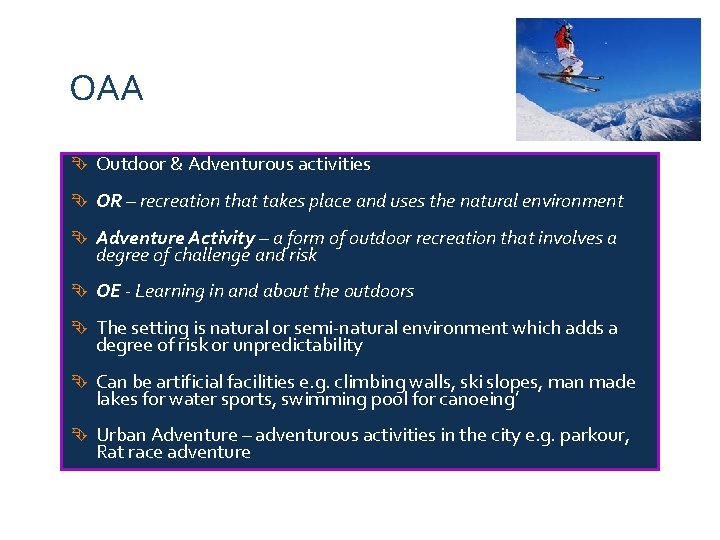 OAA

Outdoor & Adventurous activities

OR – recreation that takes place and uses the natural environment

Adventure Activity – a form of outdoor recreation that involves a degree of challenge and risk

OE - Learning in and about the outdoors

The setting is natural or semi-natural environment which adds a degree of risk or unpredictability

Can be artificial facilities e.g. climbing walls, ski slopes, man made lakes for water sports, swimming pool for canoeing'

Urban Adventure – adventurous activities in the city e.g. parkour, Rat race adventure